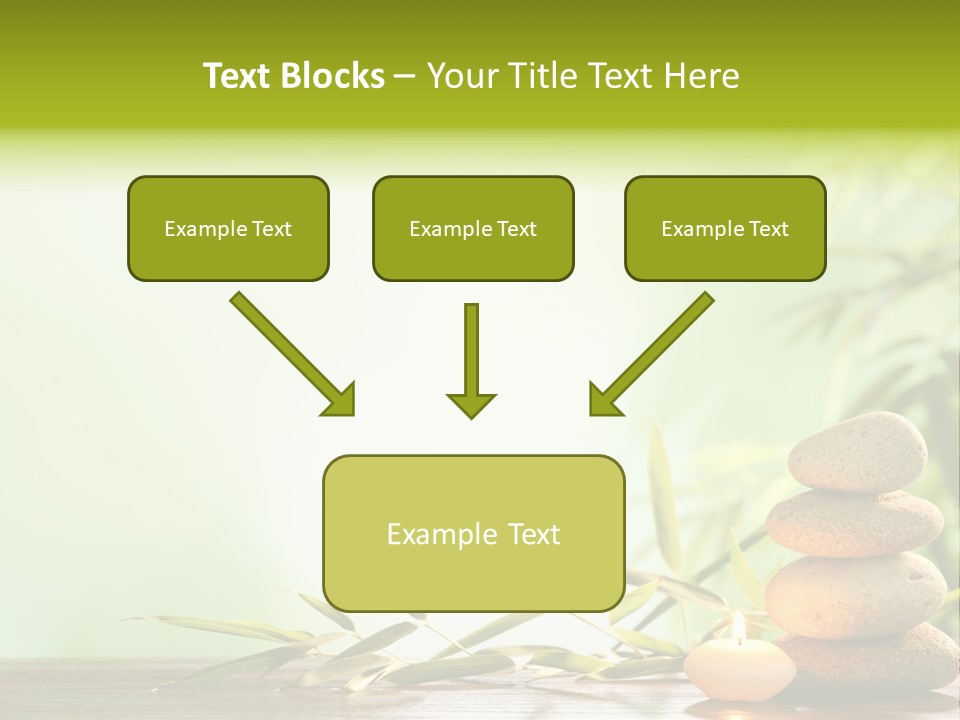 Text Blocks – Your Title Text Here

Example Text

Example Text

Example Text

Example Text